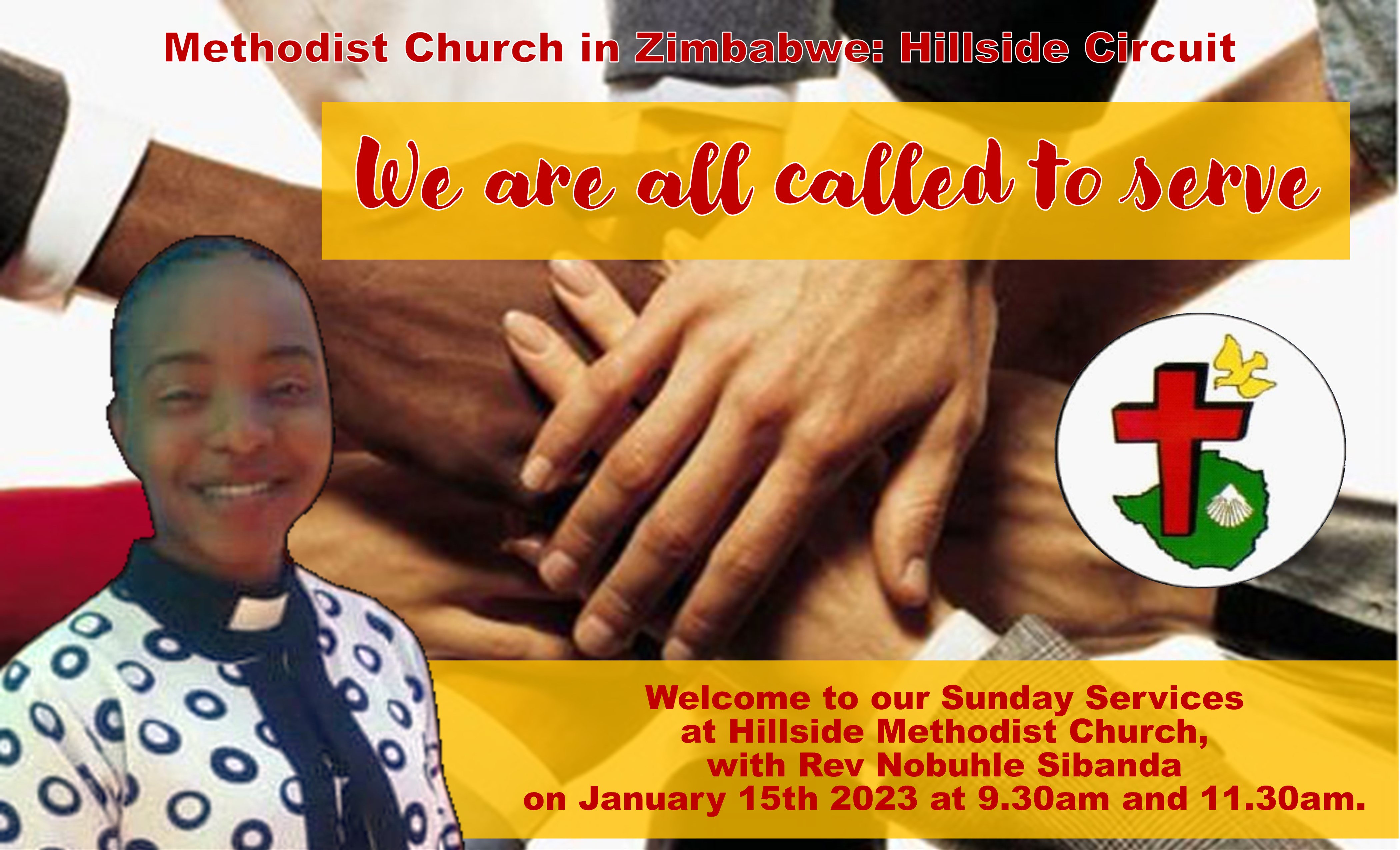 Methodist Church in Zimbabwe: Hillside Circuit

We are all called to serve

Welcome to our Sunday Services at Hillside Methodist Church, with Rev Nobuhle Sibanda on January 15th 2023 at 9.30am and 11.30am.